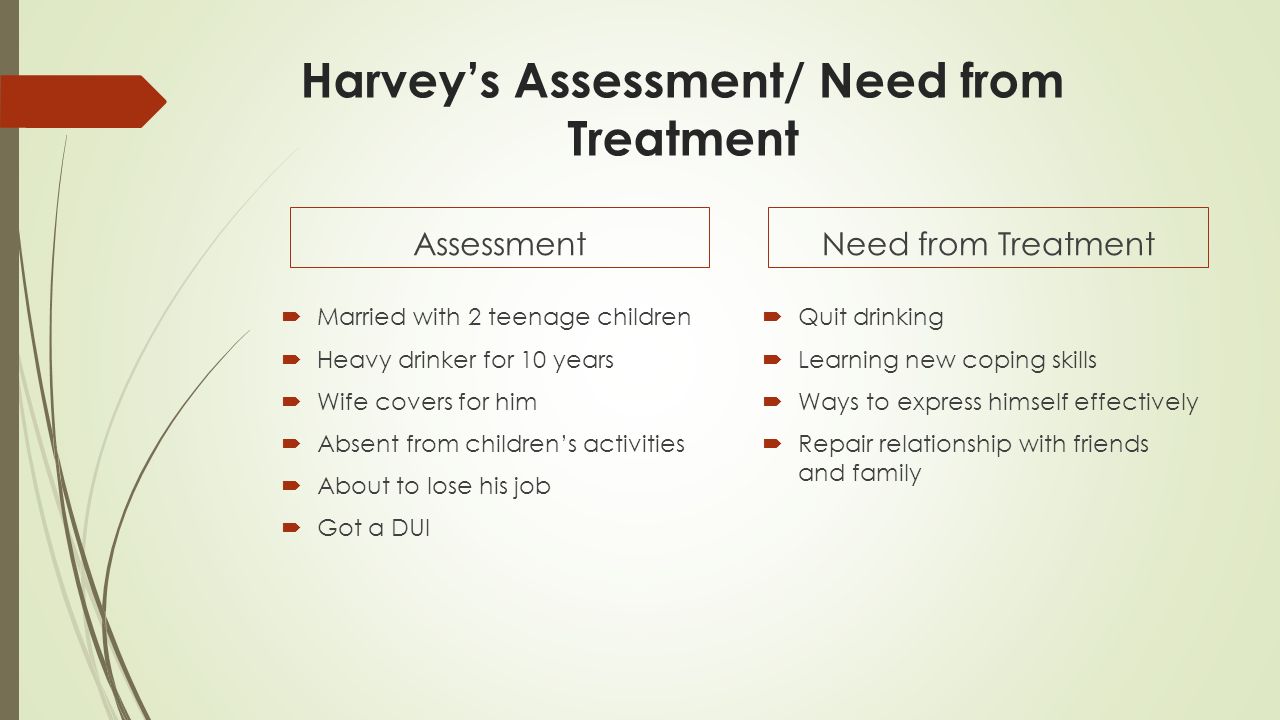 Harvey's Assessment/ Need from Treatment

Assessment

- Married with 2 teenage children
- Heavy drinker for 10 years
- Wife covers for him
- Absent from children's activities
- About to lose his job
- Got a DUI

Need from Treatment

- Quit drinking
- Learning new coping skills
- Ways to express himself effectively
- Repair relationship with friends and family